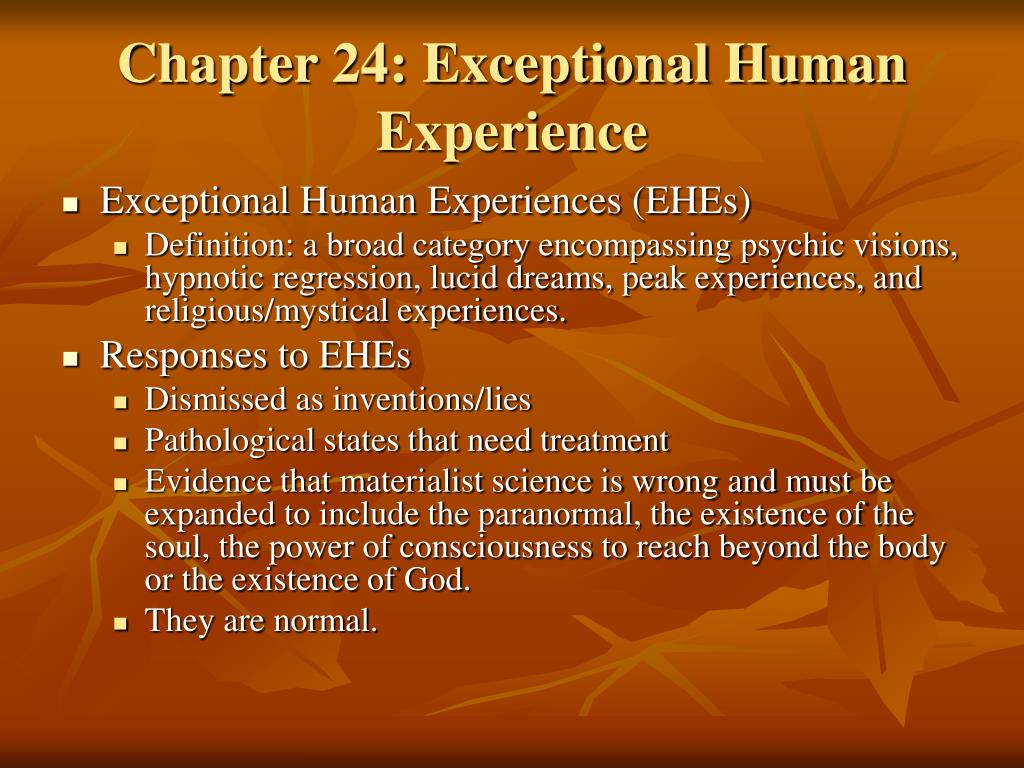 Chapter 24: Exceptional Human Experience

- Exceptional Human Experiences (EHEs)
  - Definition: a broad category encompassing psychic visions, hypnotic regression, lucid dreams, peak experiences, and religious/mystical experiences.
- Responses to EHEs
  - Dismissed as inventions/lies
  - Pathological states that need treatment
  - Evidence that materialist science is wrong and must be expanded to include the paranormal, the existence of the soul, the power of consciousness to reach beyond the body or the existence of God.
  - They are normal.